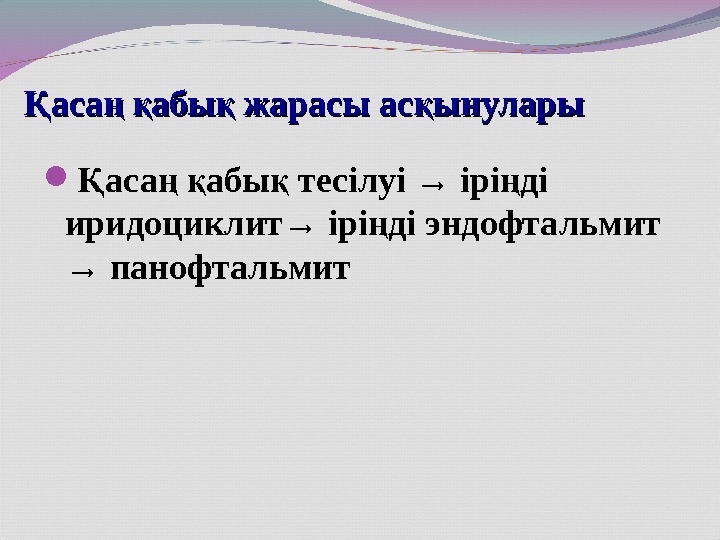 Қасаң қабық жарасы асқынулары

Қасаң қабық тесілуі → іріңді иридоциклит→ іріңді эндофтальмит → панофтальмит